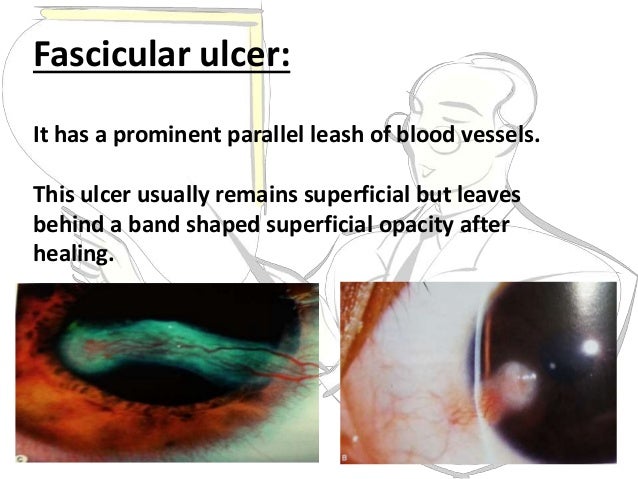 Fascicular ulcer:

It has a prominent parallel leash of blood vessels.

This ulcer usually remains superficial but leaves behind a band shaped superficial opacity after healing.

C

B